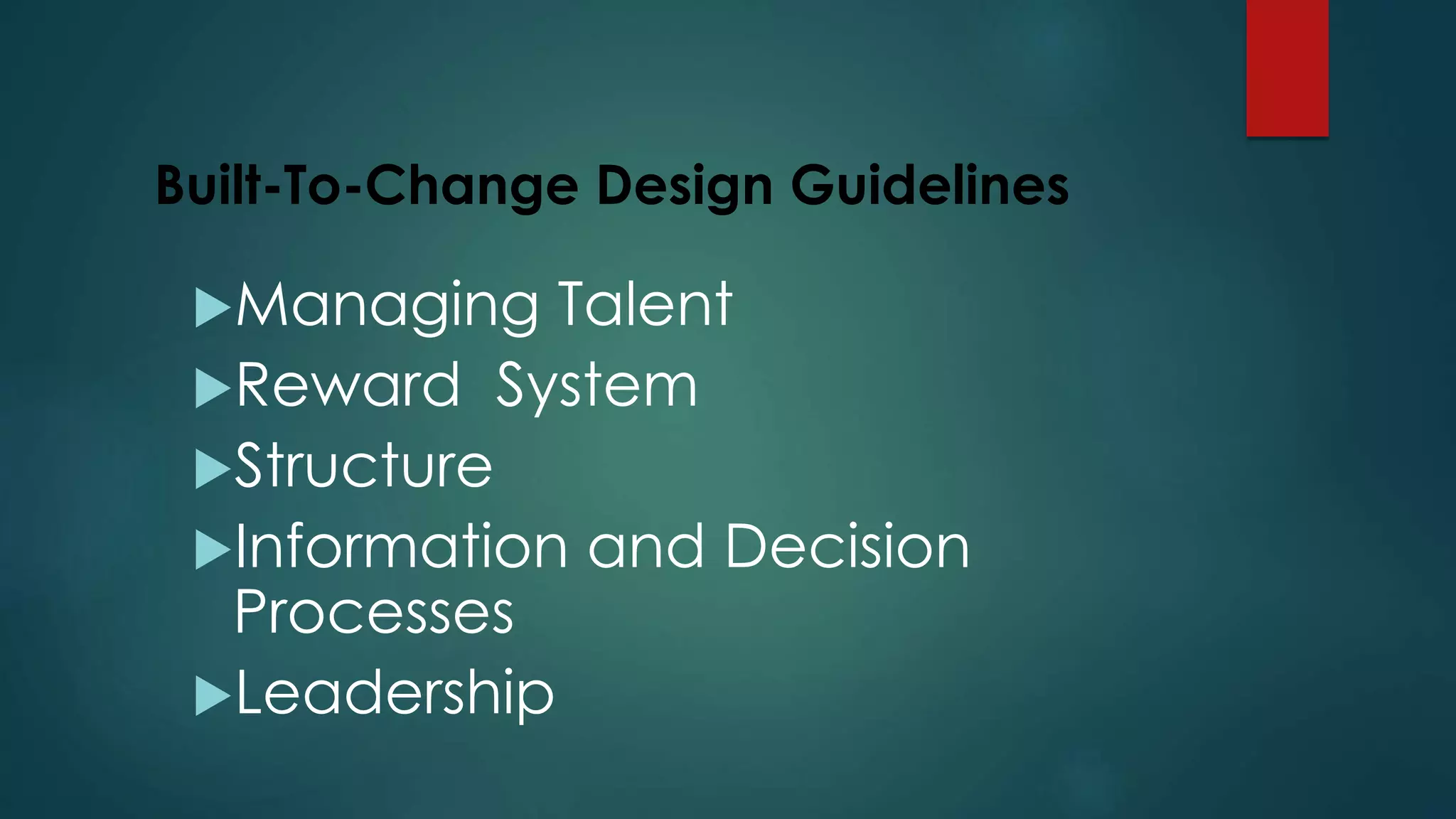 Built-To-Change Design Guidelines

▶Managing Talent
▶Reward System
▶Structure
▶Information and Decision Processes
▶Leadership